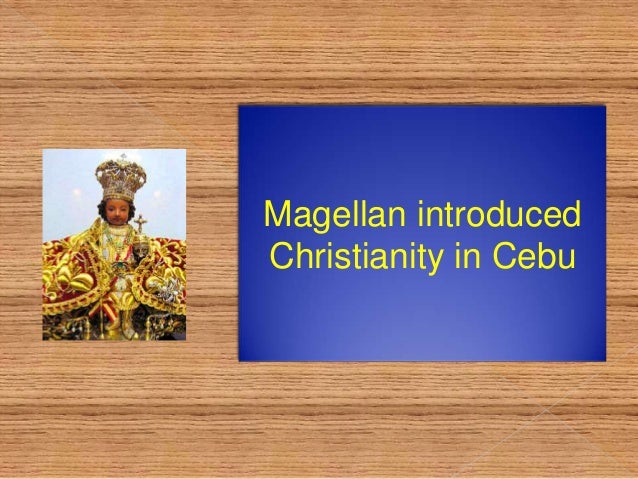 Magellan introduced Christianity in Cebu